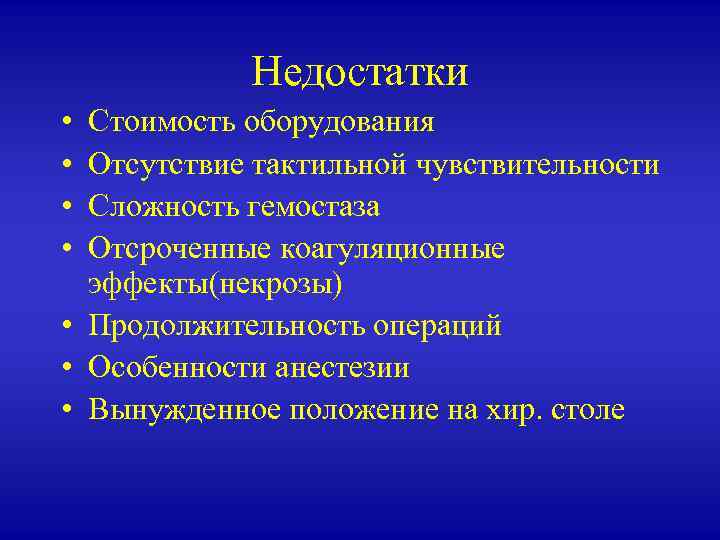 Недостатки

• Стоимость оборудования
• Отсутствие тактильной чувствительности
• Сложность гемостаза
• Отсроченные коагуляционные эффекты(некрозы)
• Продолжительность операций
• Особенности анестезии
• Вынужденное положение на хир. столе